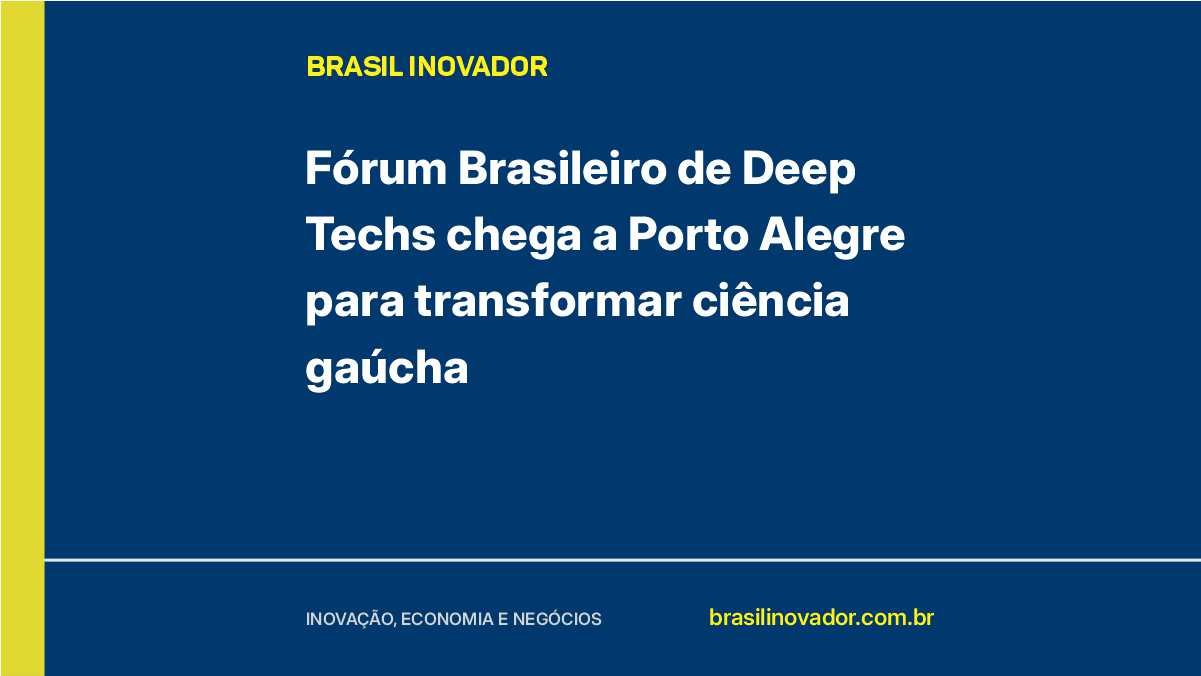 BRASIL INOVADOR

Fórum Brasileiro de Deep Techs chega a Porto Alegre para transformar ciência gaúcha

INOVAÇÃO, ECONOMIA E NEGÓCIOS

brasilinovador.com.br